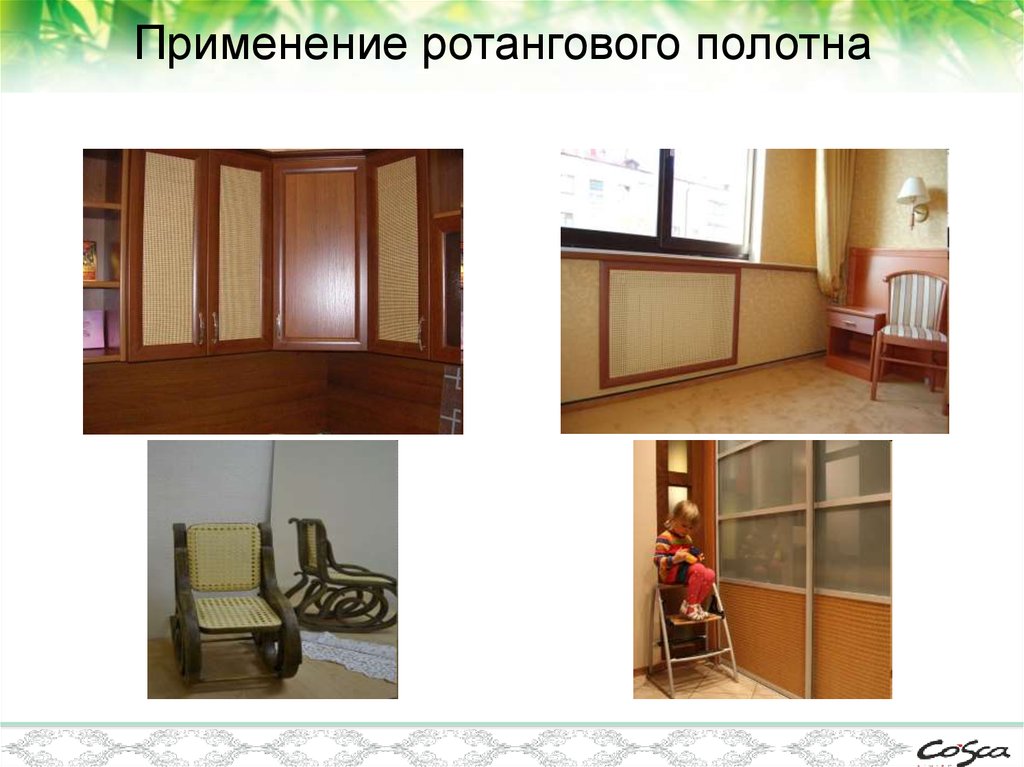 Применение ротангового полотна

CoSca